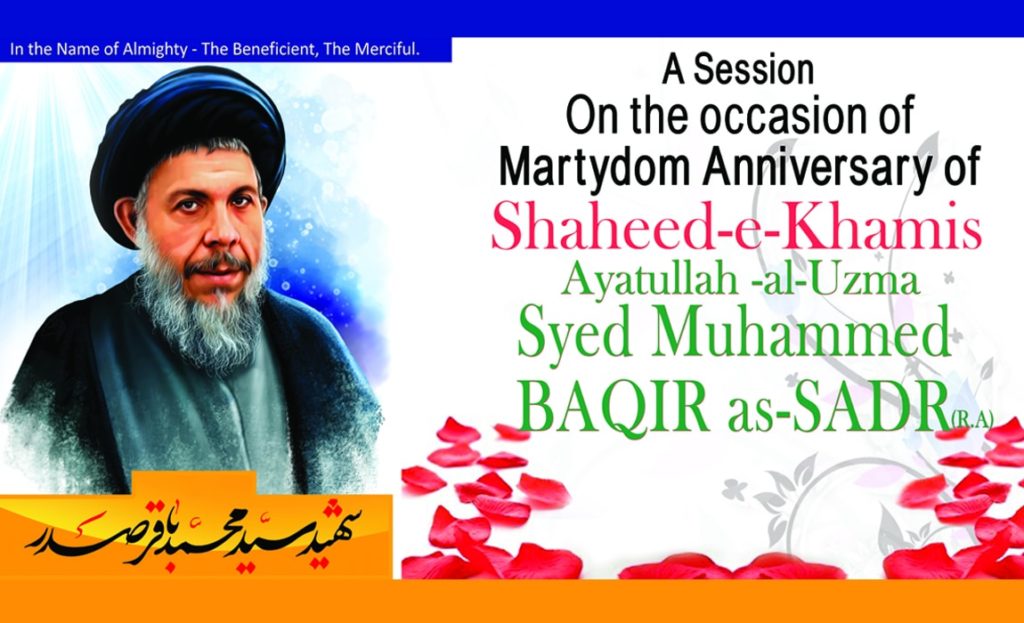 In the Name of Almighty - The Beneficient, The Merciful.

A Session
On the occasion of
Martydom Anniversary of
Shaheed-e-Khamis
Ayatullah -al-Uzma
Syed Muhammed
BAQIR as-SADR(R.A)

شهید سید محمد باقر صدر